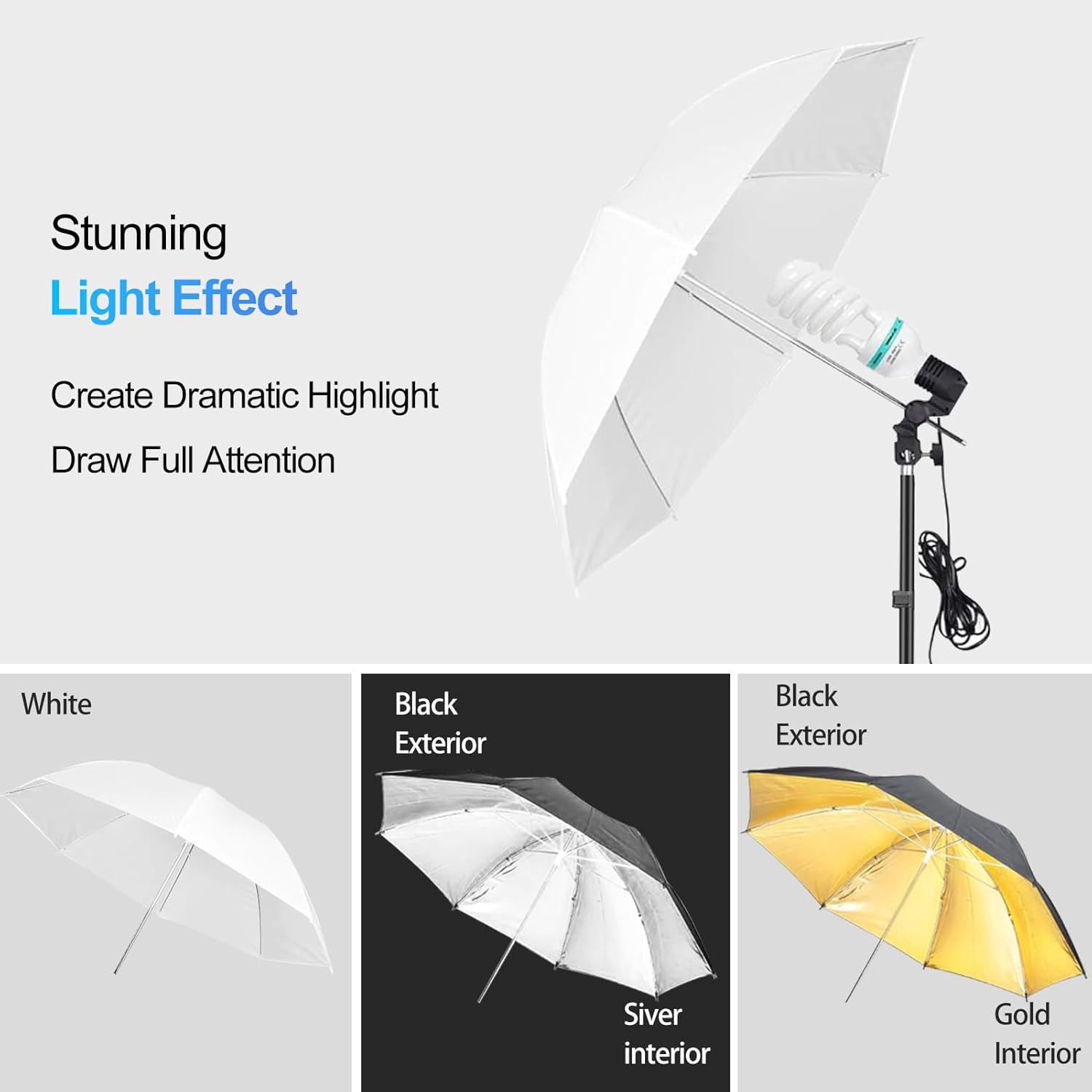 Stunning
Light Effect

Create Dramatic Highlight

Draw Full Attention

White

Black
Exterior

Siver
interior

Black
Exterior

Gold
Interior